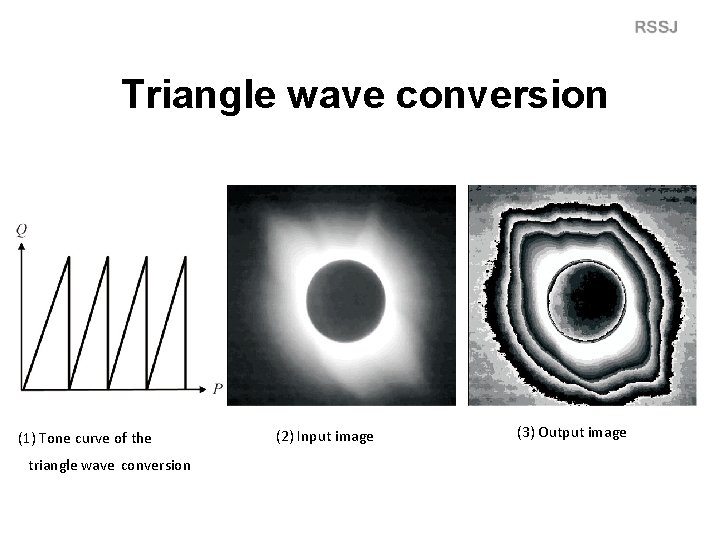 RSSJ

Triangle wave conversion

$Q$

$P$

(1) Tone curve of the triangle wave conversion

(2) Input image

(3) Output image